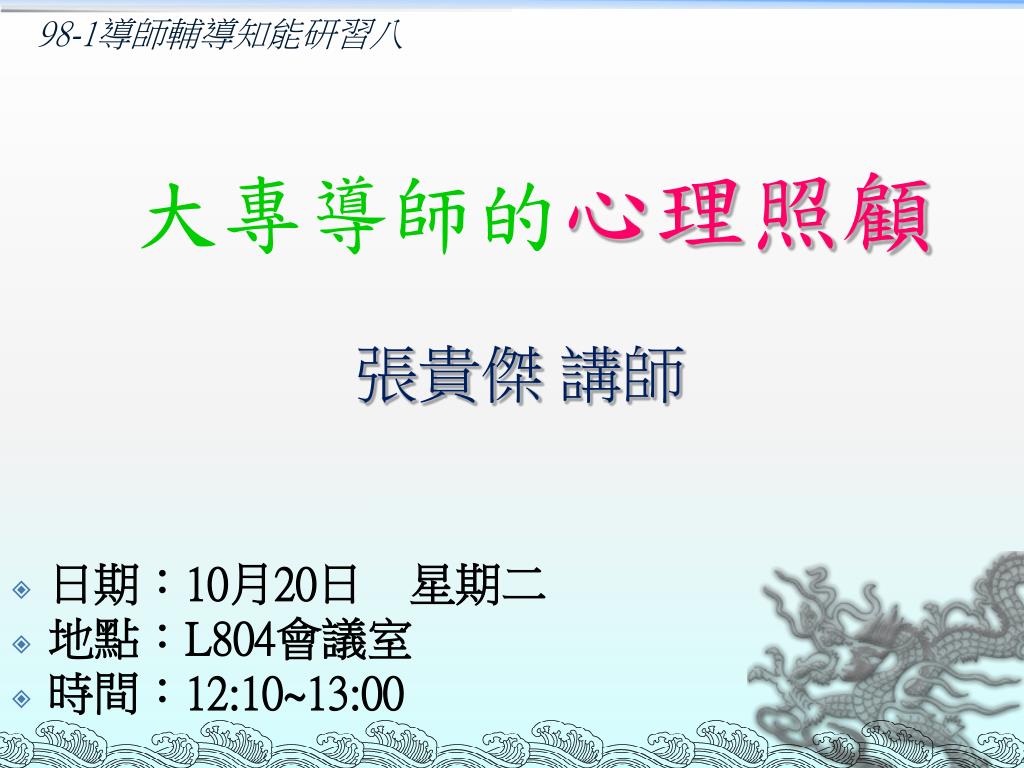 98-1導師輔導知能研習八

大專導師的心理照顧

張貴傑 講師

日期：10月20日　星期二
地點：L804會議室
時間：12:10~13:00